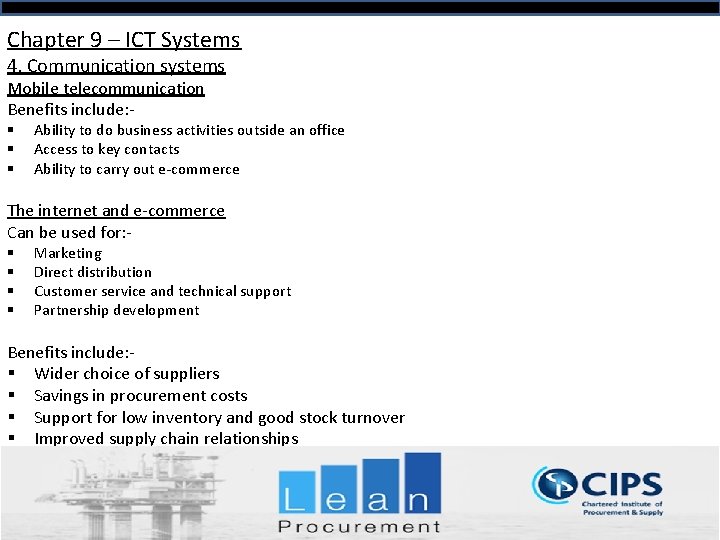 Chapter 9 – ICT Systems
4. Communication systems
Mobile telecommunication
Benefits include:-
▪ Ability to do business activities outside an office
▪ Access to key contacts
▪ Ability to carry out e-commerce

The internet and e-commerce
Can be used for:-
▪ Marketing
▪ Direct distribution
▪ Customer service and technical support
▪ Partnership development

Benefits include:-
▪ Wider choice of suppliers
▪ Savings in procurement costs
▪ Support for low inventory and good stock turnover
▪ Improved supply chain relationships

Lean
Procurement

CIPS
Chartered Institute of Procurement & Supply